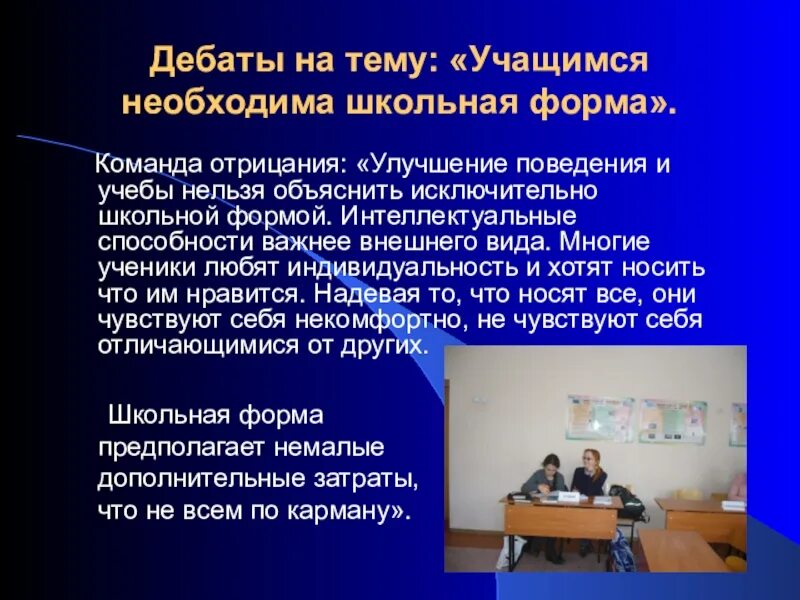 Дебаты на тему: «Учащимся необходима школьная форма».

Команда отрицания: «Улучшение поведения и учебы нельзя объяснить исключительно школьной формой. Интеллектуальные способности важнее внешнего вида. Многие ученики любят индивидуальность и хотят носить что им нравится. Надевая то, что носят все, они чувствуют себя некомфортно, не чувствуют себя отличающимися от других.

Школьная форма предполагает немалые дополнительные затраты, что не всем по карману».